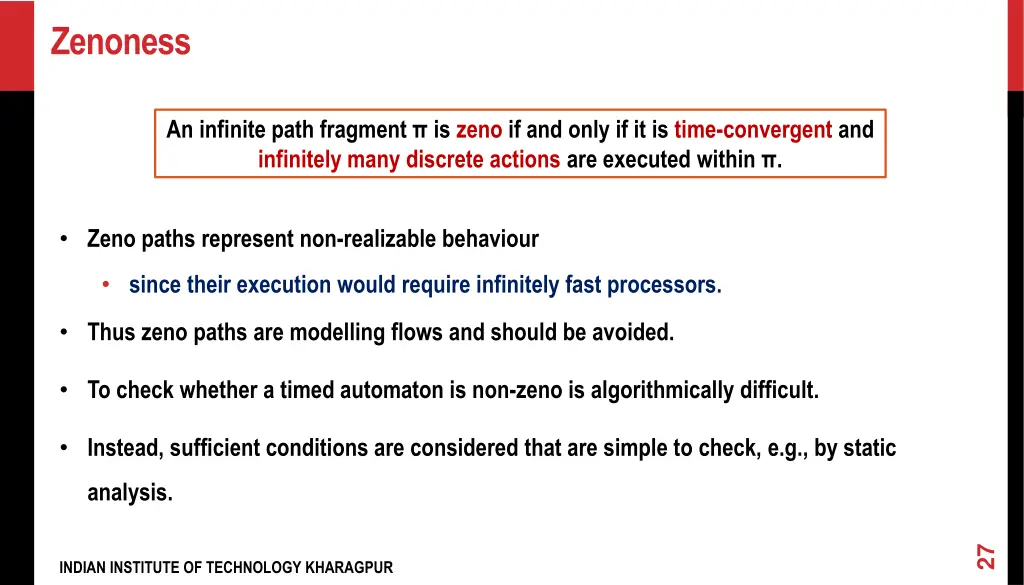 Zenoness

An infinite path fragment π is zeno if and only if it is time-convergent and infinitely many discrete actions are executed within π.

• Zeno paths represent non-realizable behaviour
  • since their execution would require infinitely fast processors.
• Thus zeno paths are modelling flows and should be avoided.
• To check whether a timed automaton is non-zeno is algorithmically difficult.
• Instead, sufficient conditions are considered that are simple to check, e.g., by static analysis.

INDIAN INSTITUTE OF TECHNOLOGY KHARAGPUR

27